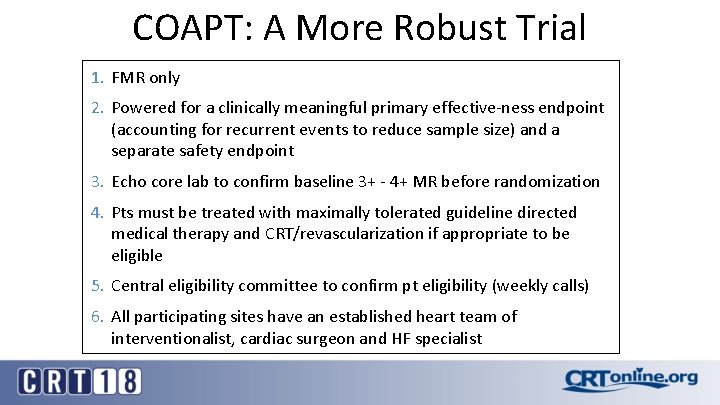 COAPT: A More Robust Trial

1. FMR only
2. Powered for a clinically meaningful primary effective-ness endpoint (accounting for recurrent events to reduce sample size) and a separate safety endpoint
3. Echo core lab to confirm baseline 3+ - 4+ MR before randomization
4. Pts must be treated with maximally tolerated guideline directed medical therapy and CRT/revascularization if appropriate to be eligible
5. Central eligibility committee to confirm pt eligibility (weekly calls)
6. All participating sites have an established heart team of interventionalist, cardiac surgeon and HF specialist

CRT18

CRTonline.org